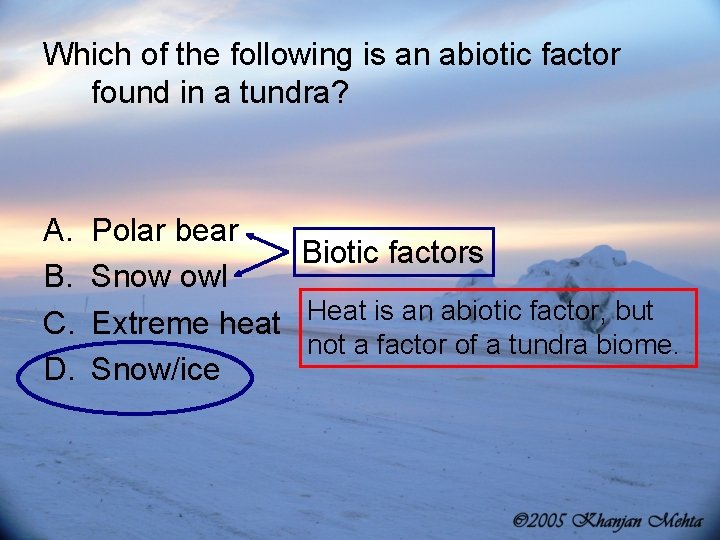 Which of the following is an abiotic factor found in a tundra?

A. Polar bear
B. Snow owl
C. Extreme heat
D. Snow/ice

Biotic factors

Heat is an abiotic factor, but not a factor of a tundra biome.

©2005 Khanjan Mehta